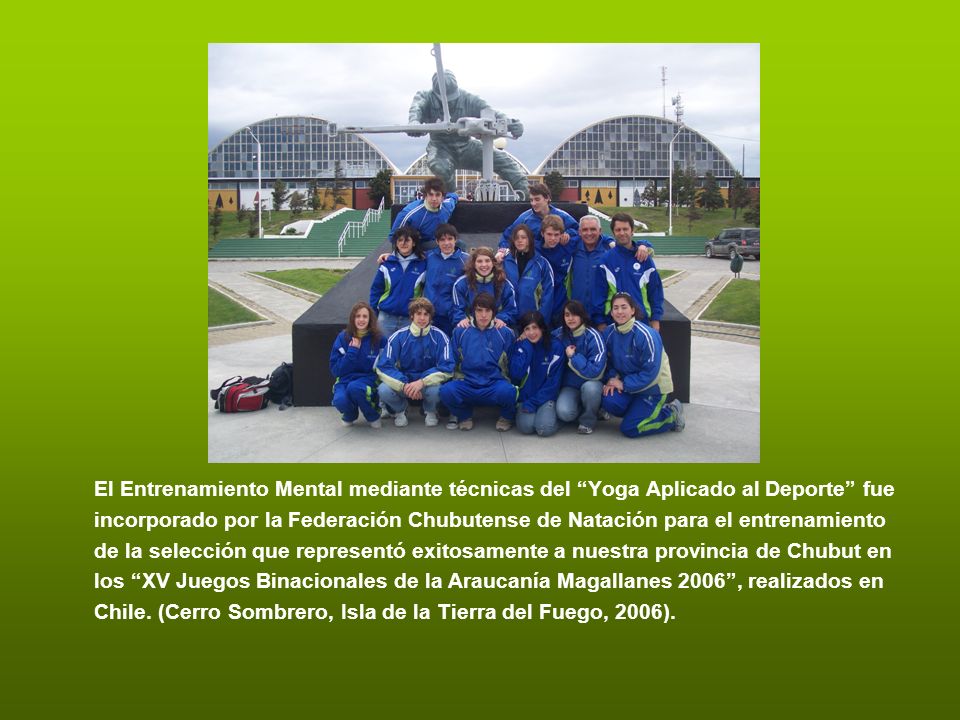 El Entrenamiento Mental mediante técnicas del “Yoga Aplicado al Deporte” fue incorporado por la Federación Chubutense de Natación para el entrenamiento de la selección que representó exitosamente a nuestra provincia de Chubut en los “XV Juegos Binacionales de la Araucanía Magallanes 2006”, realizados en Chile. (Cerro Sombrero, Isla de la Tierra del Fuego, 2006).